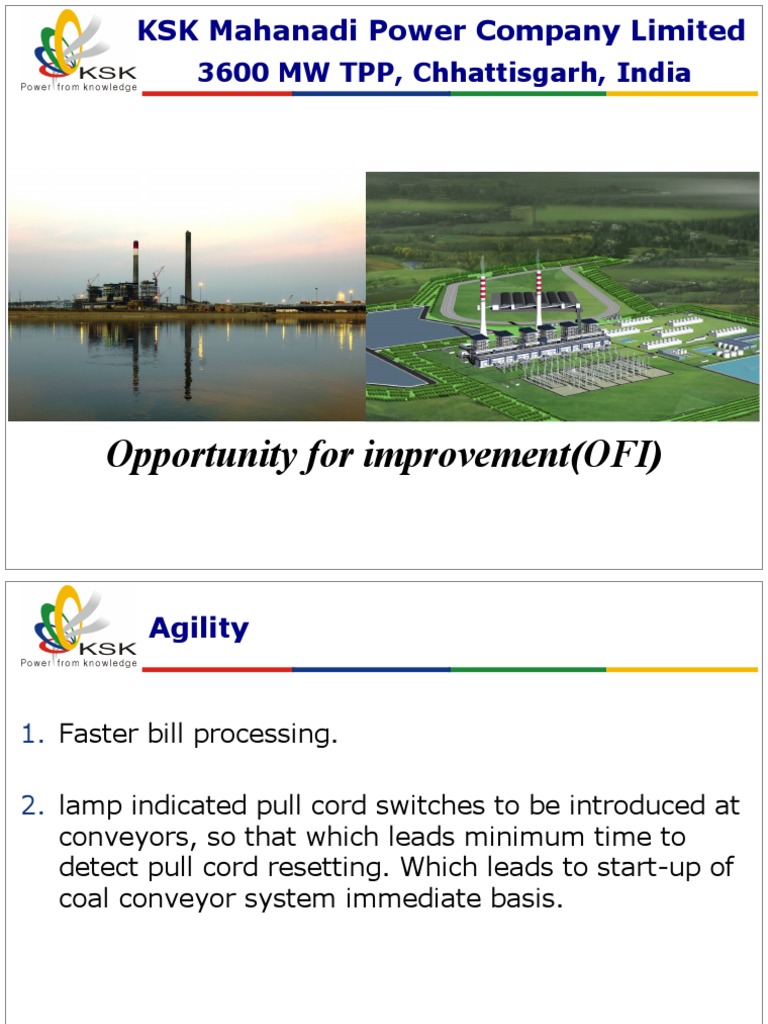 KSK
Power from knowledge

KSK Mahanadi Power Company Limited
3600 MW TPP, Chhattisgarh, India

Opportunity for improvement(OFI)

KSK
Power from knowledge

Agility

1. Faster bill processing.

2. lamp indicated pull cord switches to be introduced at conveyors, so that which leads minimum time to detect pull cord resetting. Which leads to start-up of coal conveyor system immediate basis.